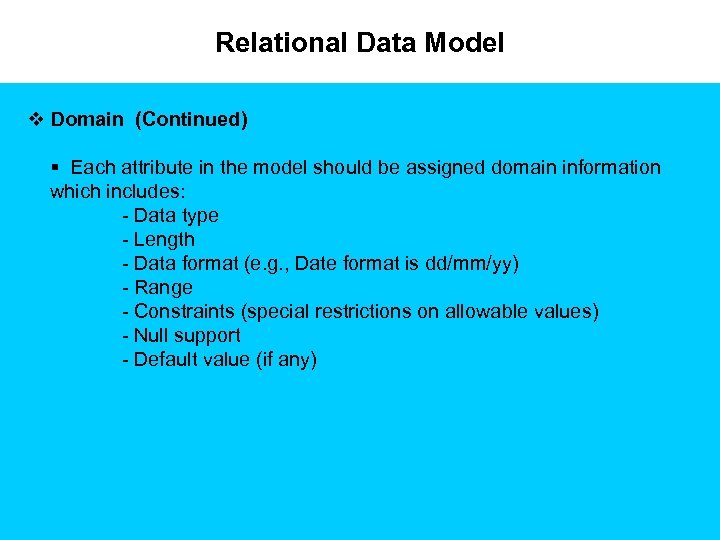 Relational Data Model

❖ Domain (Continued)

▪ Each attribute in the model should be assigned domain information which includes:
- Data type
- Length
- Data format (e.g., Date format is dd/mm/yy)
- Range
- Constraints (special restrictions on allowable values)
- Null support
- Default value (if any)